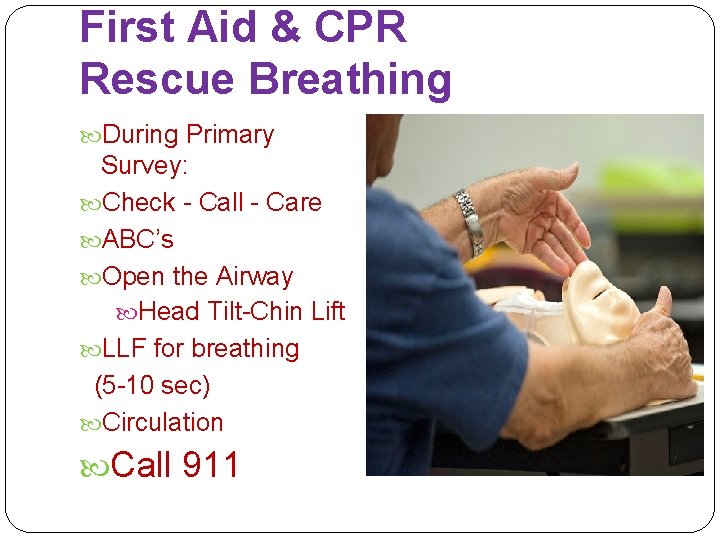 First Aid & CPR
Rescue Breathing

During Primary Survey:

Check - Call - Care

ABC's

Open the Airway

Head Tilt-Chin Lift

LLF for breathing (5-10 sec)

Circulation

Call 911